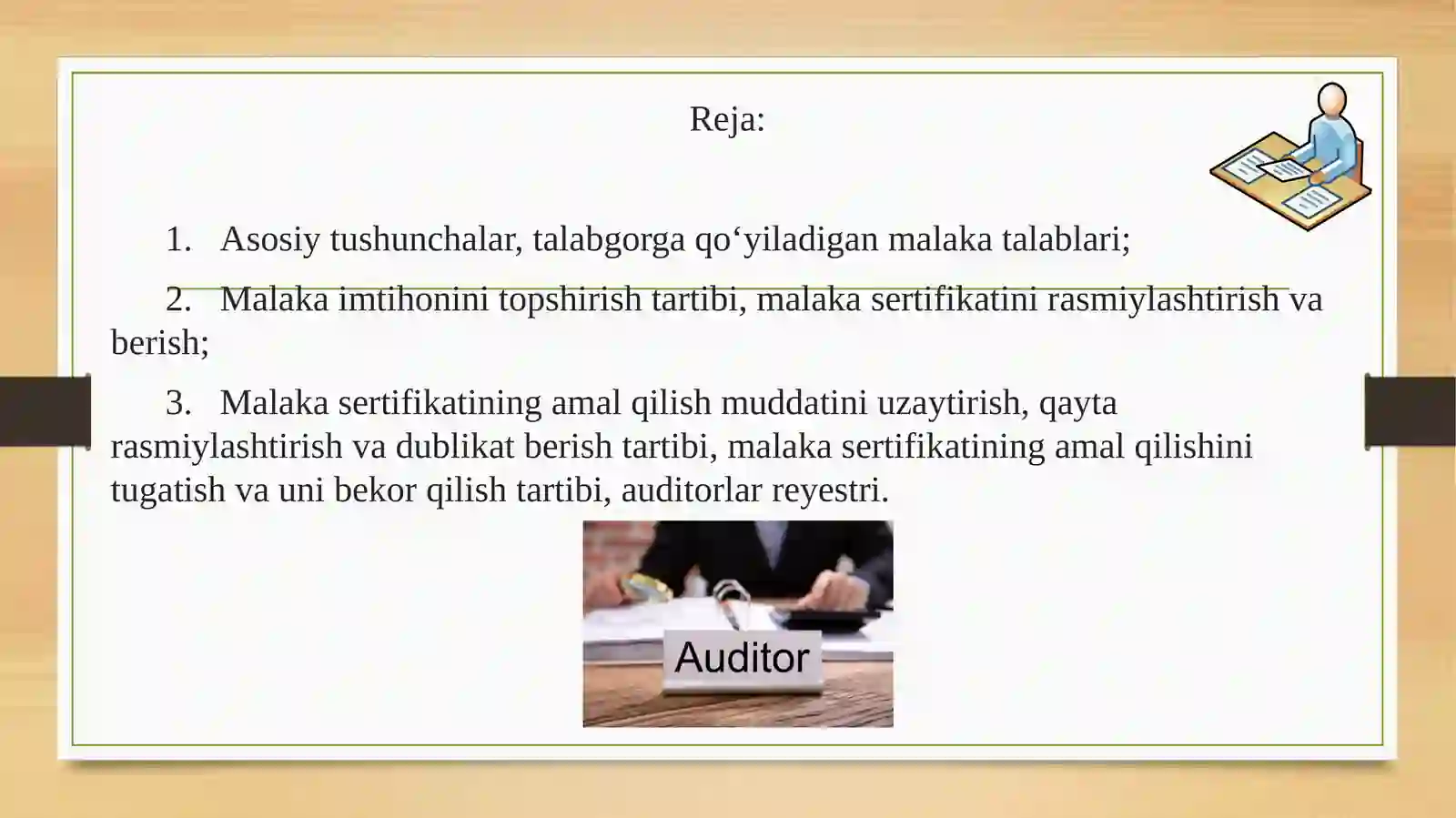 Reja:

1. Asosiy tushunchalar, talabgorga qo‘yiladigan malaka talablari;

2. Malaka imtihonini topshirish tartibi, malaka sertifikatini rasmiylashtirish va berish;

3. Malaka sertifikatining amal qilish muddatini uzaytirish, qayta rasmiylashtirish va dublikat berish tartibi, malaka sertifikatining amal qilishini tugatish va uni bekor qilish tartibi, auditorlar reyestri.

Auditor